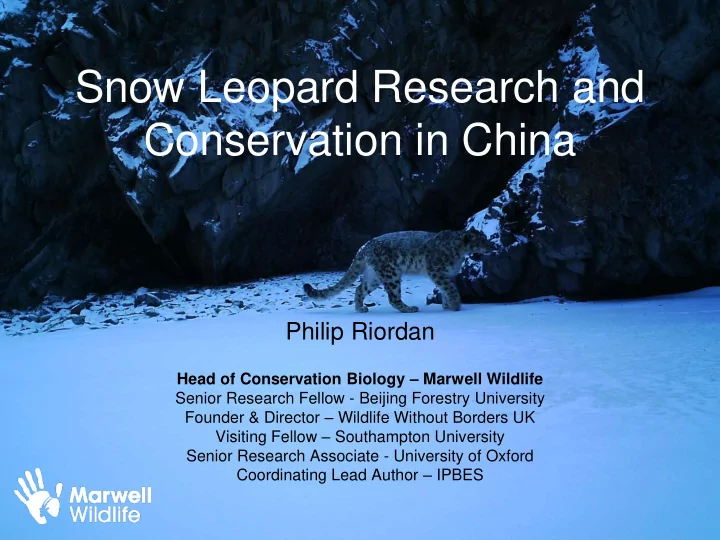 Snow Leopard Research and Conservation in China

Philip Riordan

Head of Conservation Biology – Marwell Wildlife
Senior Research Fellow - Beijing Forestry University
Founder & Director – Wildlife Without Borders UK
Visiting Fellow – Southampton University
Senior Research Associate - University of Oxford
Coordinating Lead Author – IPBES

Marwell Wildlife